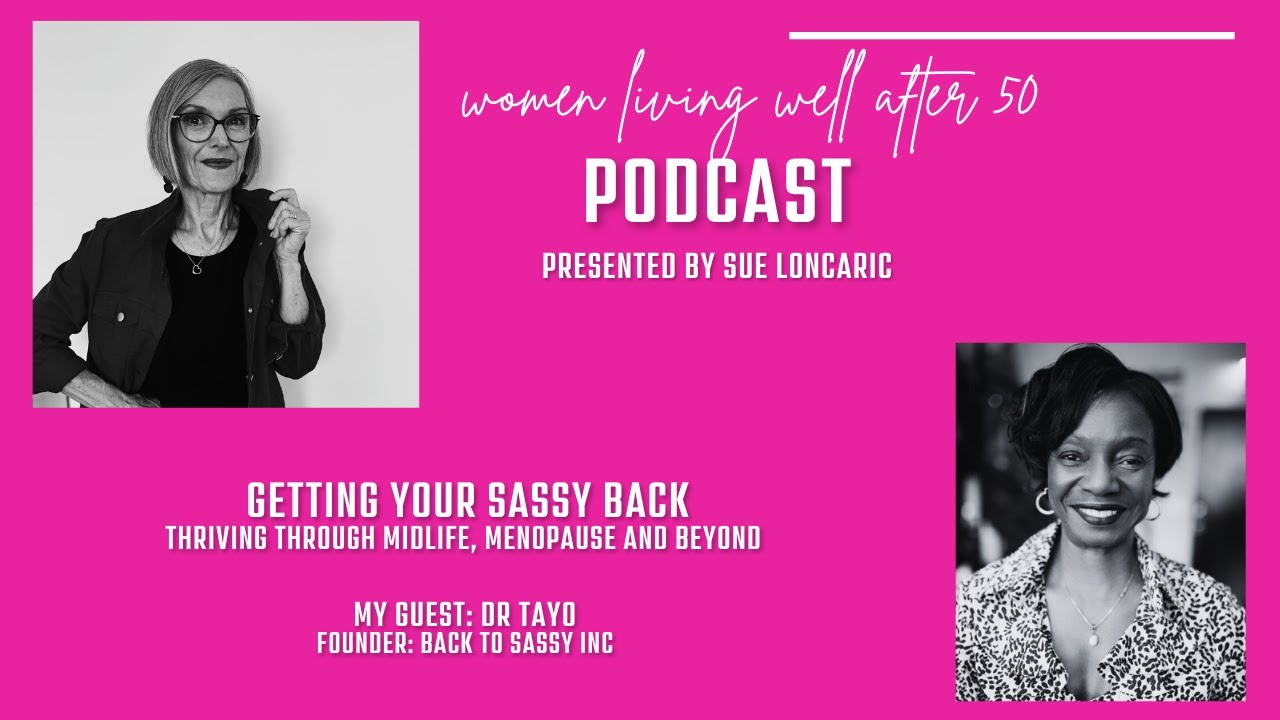 women living well after 50
PODCAST
PRESENTED BY SUE LONCARIC

GETTING YOUR SASSY BACK
THRIVING THROUGH MIDLIFE, MENOPAUSE AND BEYOND

MY GUEST: DR TAYO
FOUNDER: BACK TO SASSY INC